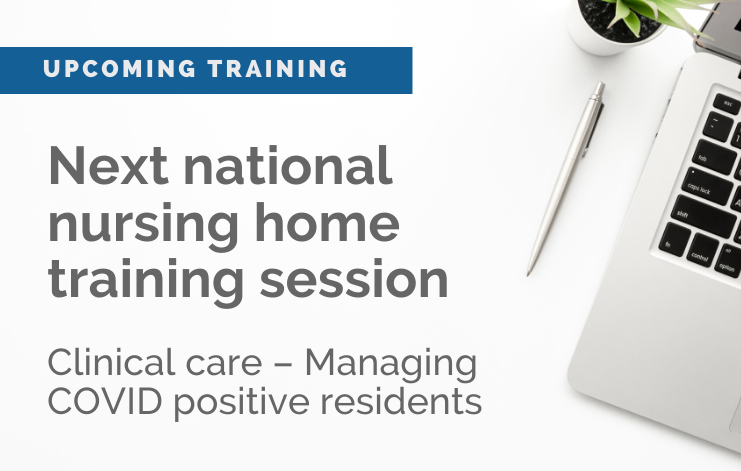 UPCOMING TRAINING

Next national nursing home training session

Clinical care – Managing COVID positive residents

esc
tab
caps lock
shift
fn
control
option